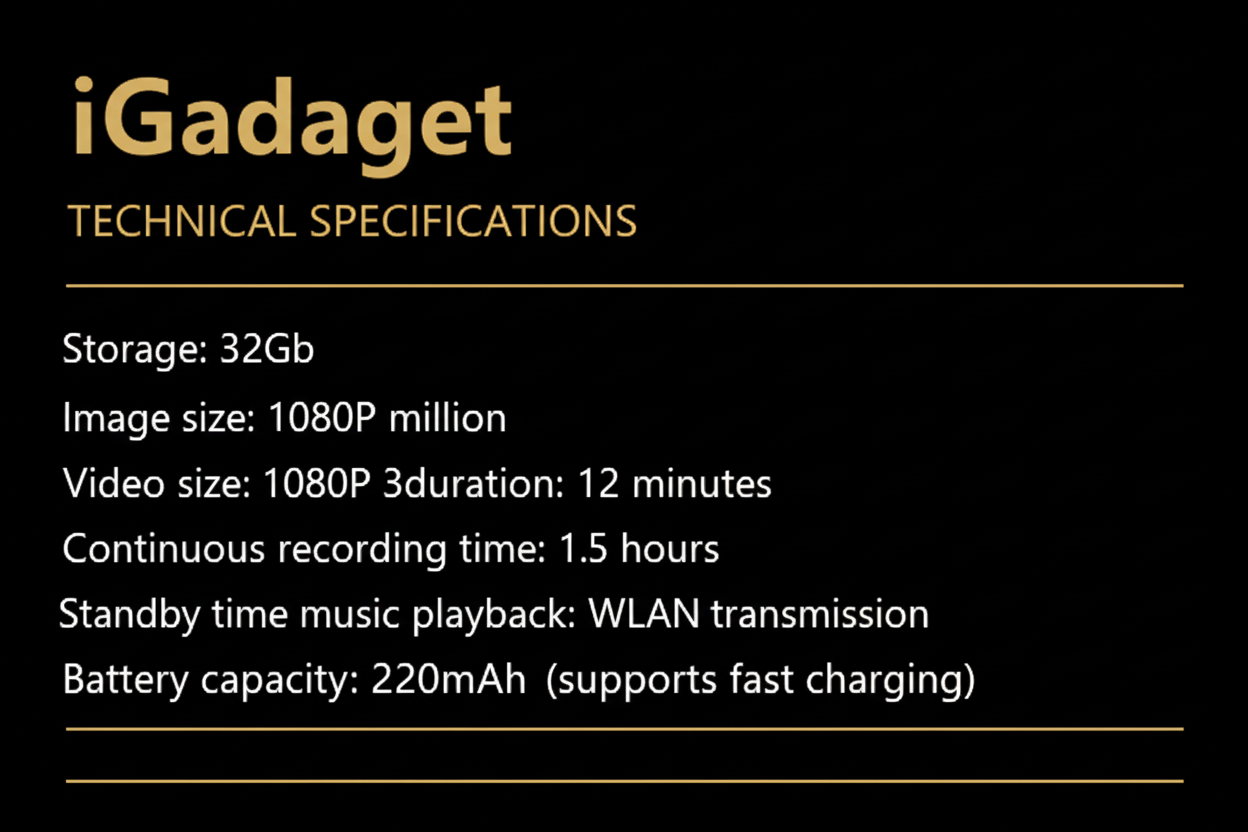 iGadaget

TECHNICAL SPECIFICATIONS

Storage: 32Gb

Image size: 1080P million

Video size: 1080P 3duration: 12 minutes

Continuous recording time: 1.5 hours

Standby time music playback: WLAN transmission

Battery capacity: 220mAh (supports fast charging)